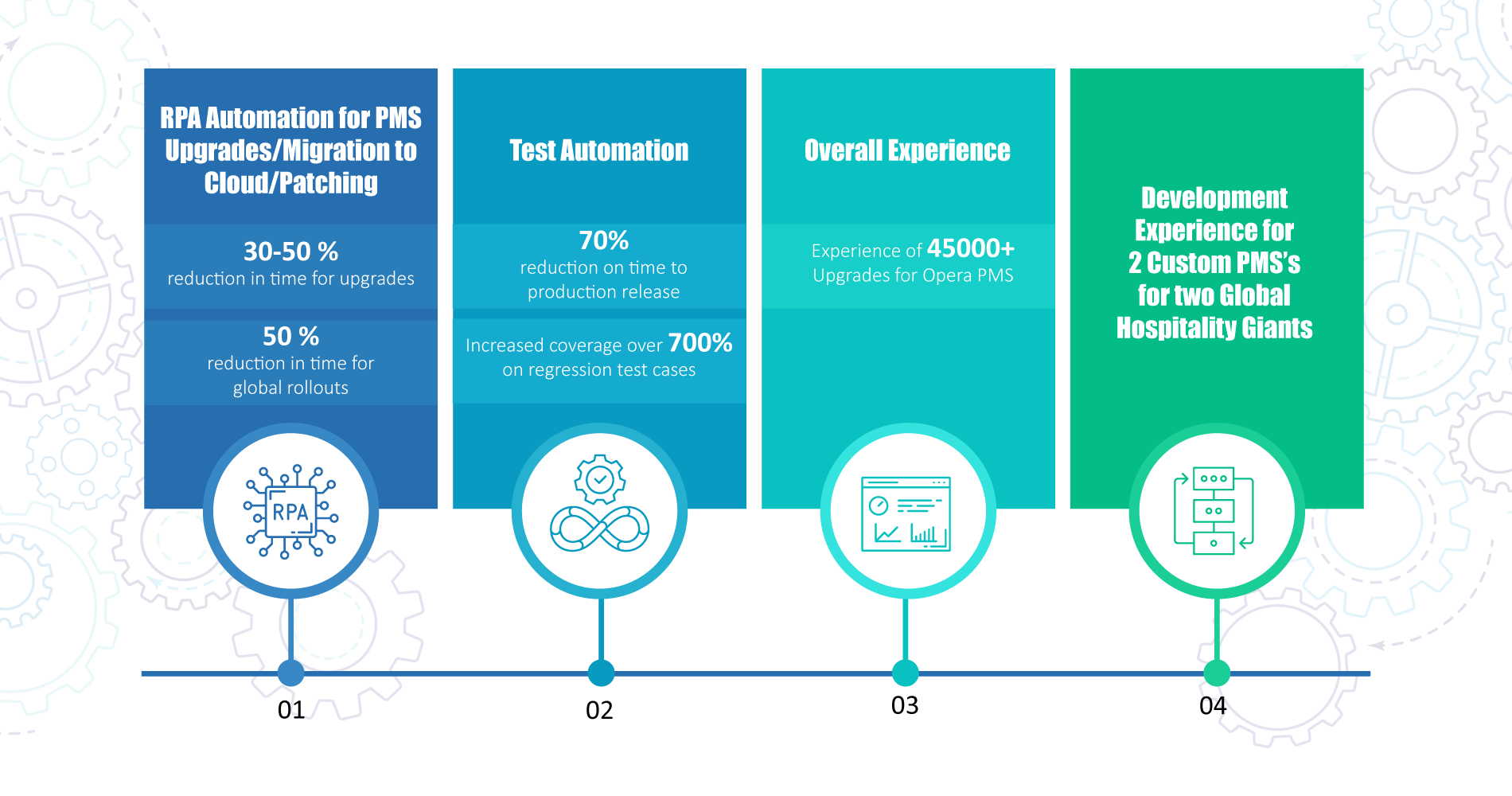 RPA Automation for PMS Upgrades/Migration to Cloud/Patching

30-50 %
reduction in time for upgrades

50 %
reduction in time for global rollouts

RPA

01

Test Automation

70%
reduction on time to production release

Increased coverage over 700% on regression test cases

02

Overall Experience

Experience of 45000+ Upgrades for Opera PMS

03

Development Experience for 2 Custom PMS's for two Global Hospitality Giants

04